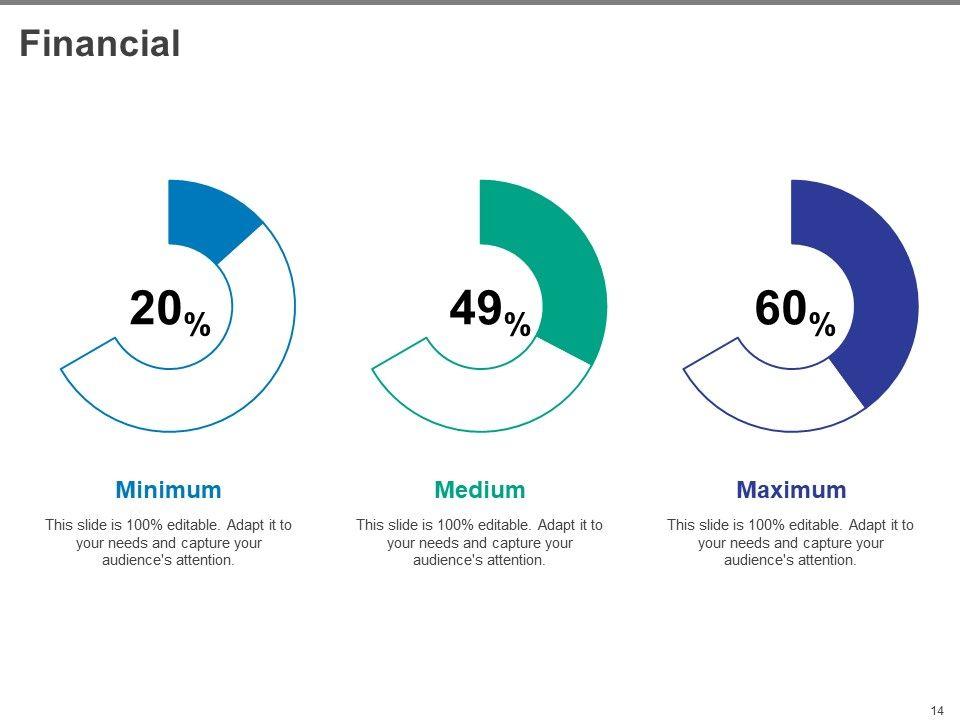 Financial

20%

49%

60%

Minimum

This slide is 100% editable. Adapt it to your needs and capture your audience's attention.

Medium

This slide is 100% editable. Adapt it to your needs and capture your audience's attention.

Maximum

This slide is 100% editable. Adapt it to your needs and capture your audience's attention.

14